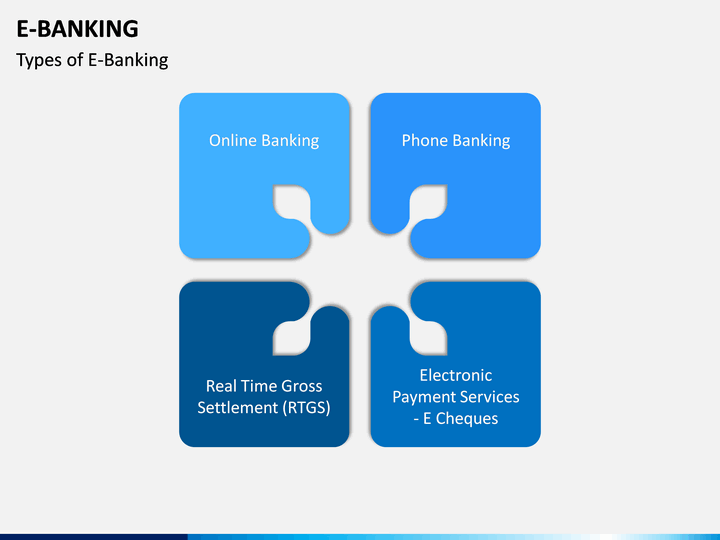 E-BANKING

Types of E-Banking

Online Banking

Phone Banking

Real Time Gross Settlement (RTGS)

Electronic Payment Services - E Cheques